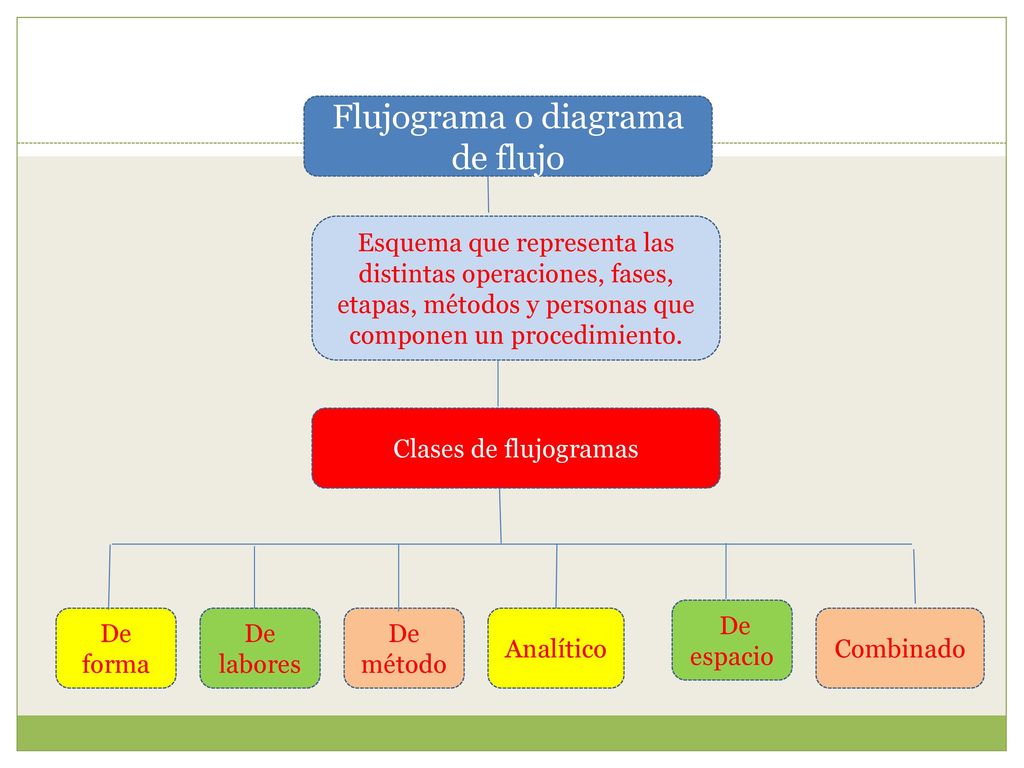 Flujograma o diagrama de flujo

Esquema que representa las distintas operaciones, fases, etapas, métodos y personas que componen un procedimiento.

Clases de flujogramas

De forma

De labores

De método

Analítico

De espacio

Combinado